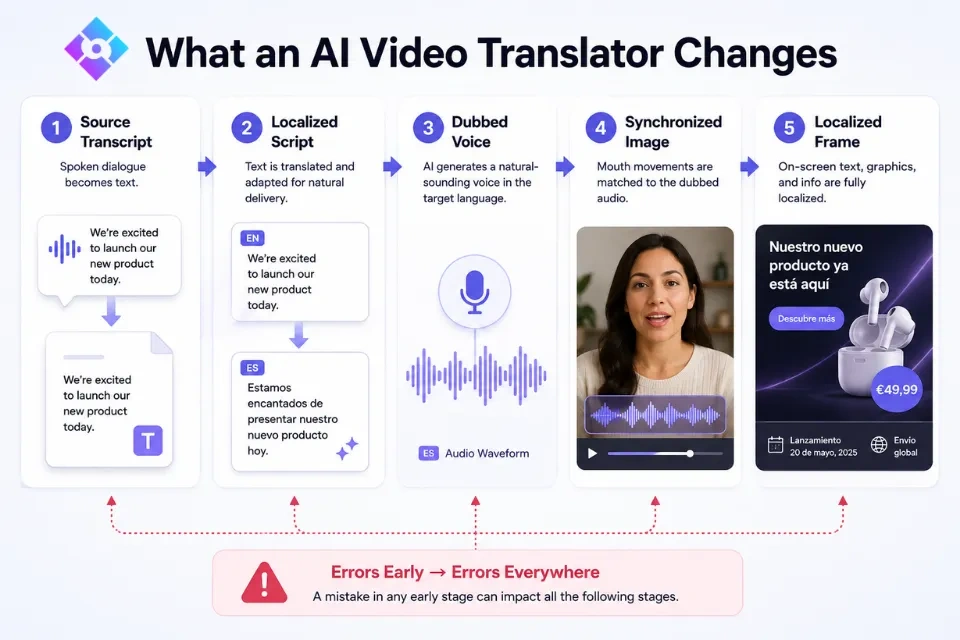 What an AI Video Translator Changes

1 Source Transcript
Spoken dialogue becomes text.
We're excited to launch our new product today.
We're excited to launch our new product today.
T

2 Localized Script
Text is translated and adapted for natural delivery.
EN
We're excited to launch our new product today.
ES
Estamos encantados de presentar nuestro nuevo producto hoy.

3 Dubbed Voice
AI generates a natural-sounding voice in the target language.
ES Audio Waveform

4 Synchronized Image
Mouth movements are matched to the dubbed audio.

5 Localized Frame
On-screen text, graphics, and info are fully localized.
Nuestro nuevo producto ya está aquí
Descubre más
€49,99
Lanzamiento 20 de mayo, 2025
Envío global

Errors Early → Errors Everywhere
A mistake in any early stage can impact all the following stages.